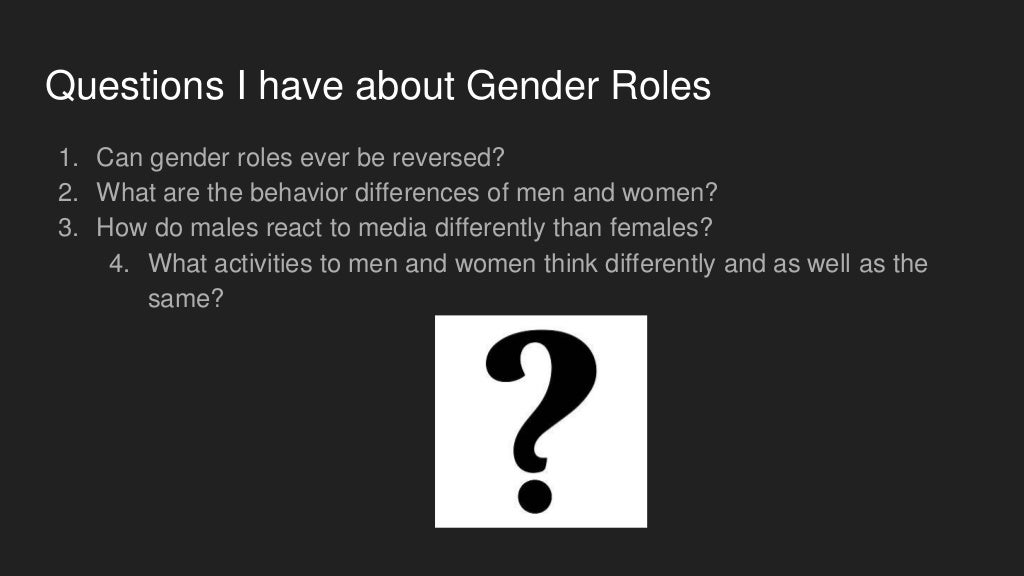 Questions I have about Gender Roles

1. Can gender roles ever be reversed?
2. What are the behavior differences of men and women?
3. How do males react to media differently than females?
4. What activities to men and women think differently and as well as the same?

?